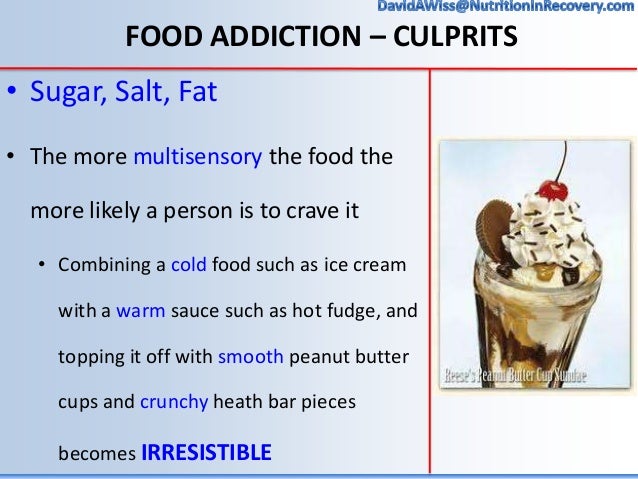 DavidAWiss@NutritionInRecovery.com

FOOD ADDICTION – CULPRITS

• Sugar, Salt, Fat

• The more multisensory the food the more likely a person is to crave it

• Combining a cold food such as ice cream with a warm sauce such as hot fudge, and topping it off with smooth peanut butter cups and crunchy heath bar pieces becomes IRRESISTIBLE

Reese's Peanut Butter Cup Sundae